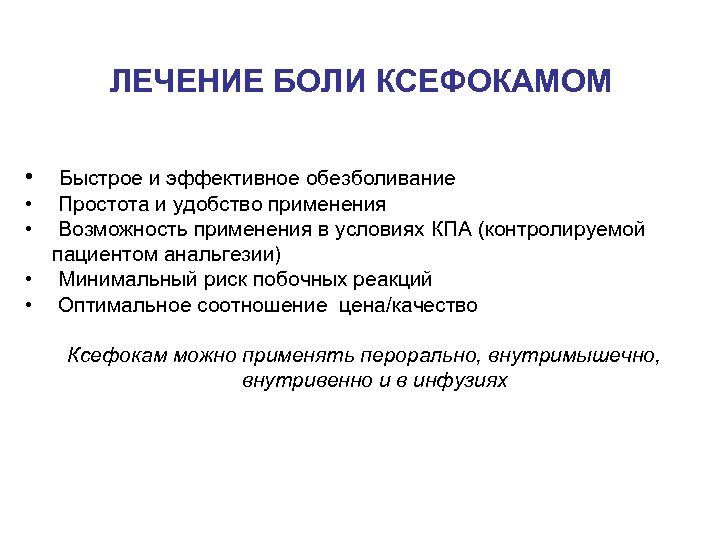 ЛЕЧЕНИЕ БОЛИ КСЕФОКАМОМ

• Быстрое и эффективное обезболивание
• Простота и удобство применения
• Возможность применения в условиях КПА (контролируемой пациентом анальгезии)
• Минимальный риск побочных реакций
• Оптимальное соотношение цена/качество

Ксефокам можно применять перорально, внутримышечно, внутривенно и в инфузиях